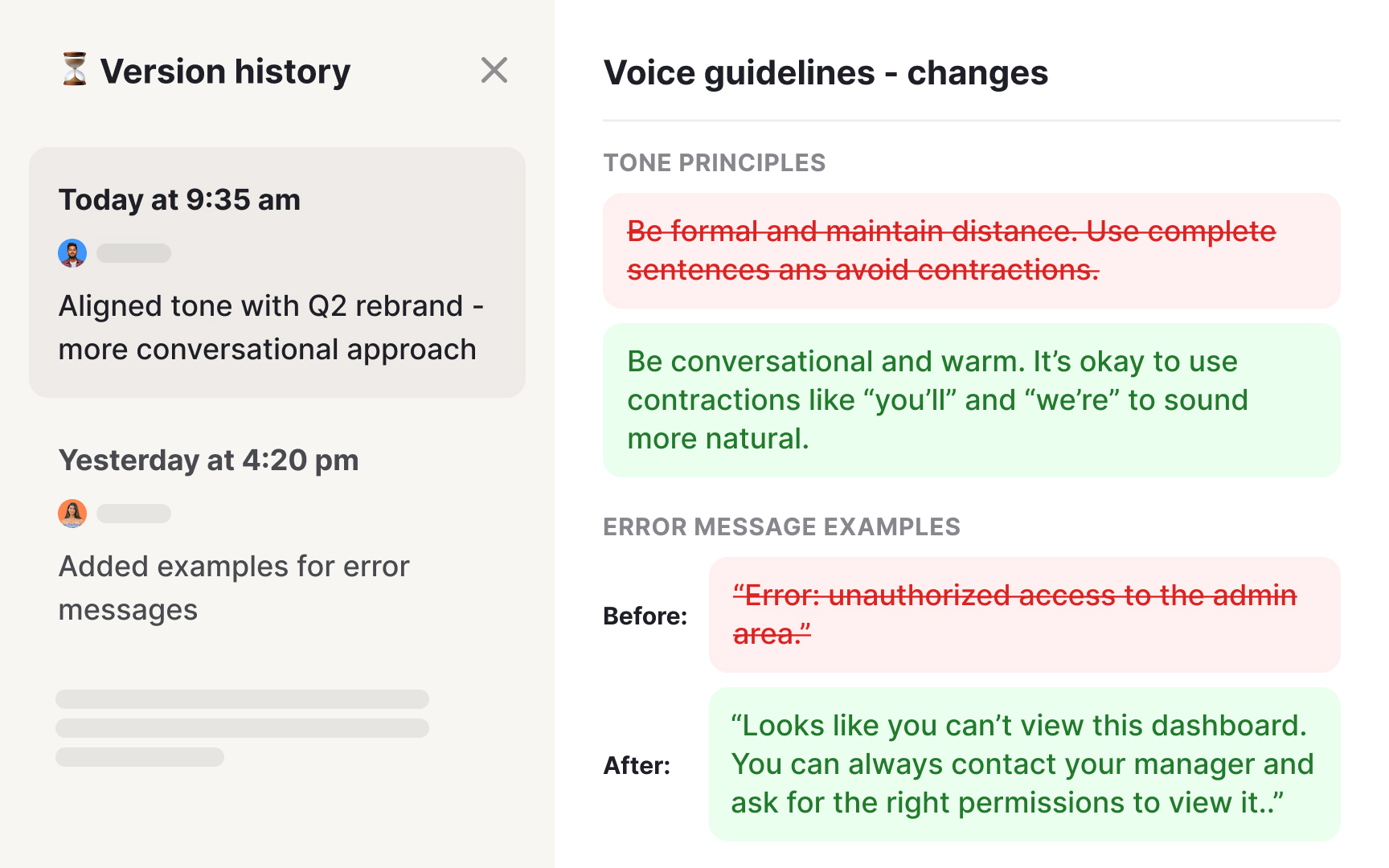 ⏳ Version history

Today at 9:35 am

Aligned tone with Q2 rebrand - more conversational approach

Yesterday at 4:20 pm

Added examples for error messages

Voice guidelines - changes

TONE PRINCIPLES

Be formal and maintain distance. Use complete sentences ans avoid contractions.

Be conversational and warm. It’s okay to use contractions like “you’ll” and “we’re” to sound more natural.

ERROR MESSAGE EXAMPLES

Before: “Error: unauthorized access to the admin area.”

After: “Looks like you can’t view this dashboard. You can always contact your manager and ask for the right permissions to view it..”